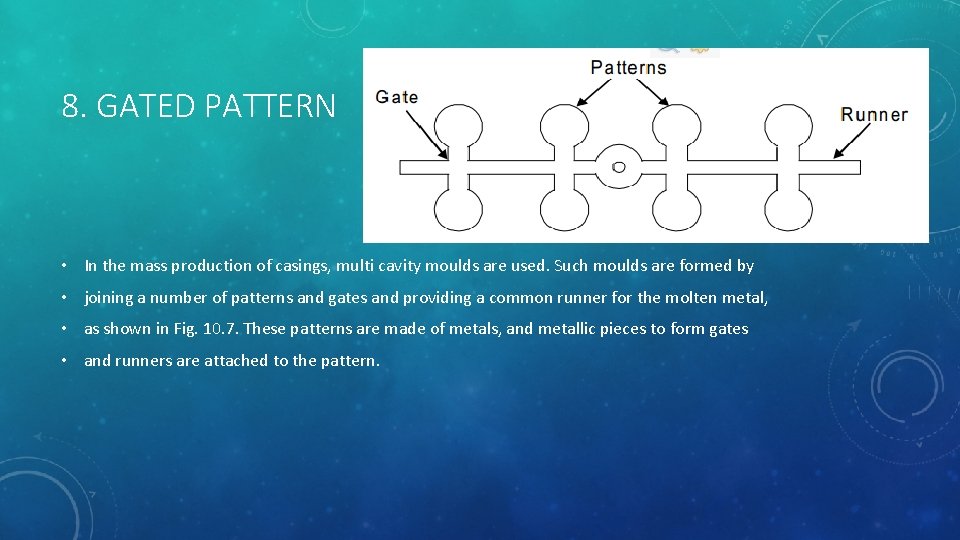 8. GATED PATTERN

Patterns

Gate

Runner

• In the mass production of casings, multi cavity moulds are used. Such moulds are formed by

• joining a number of patterns and gates and providing a common runner for the molten metal,

• as shown in Fig. 10.7. These patterns are made of metals, and metallic pieces to form gates

• and runners are attached to the pattern.